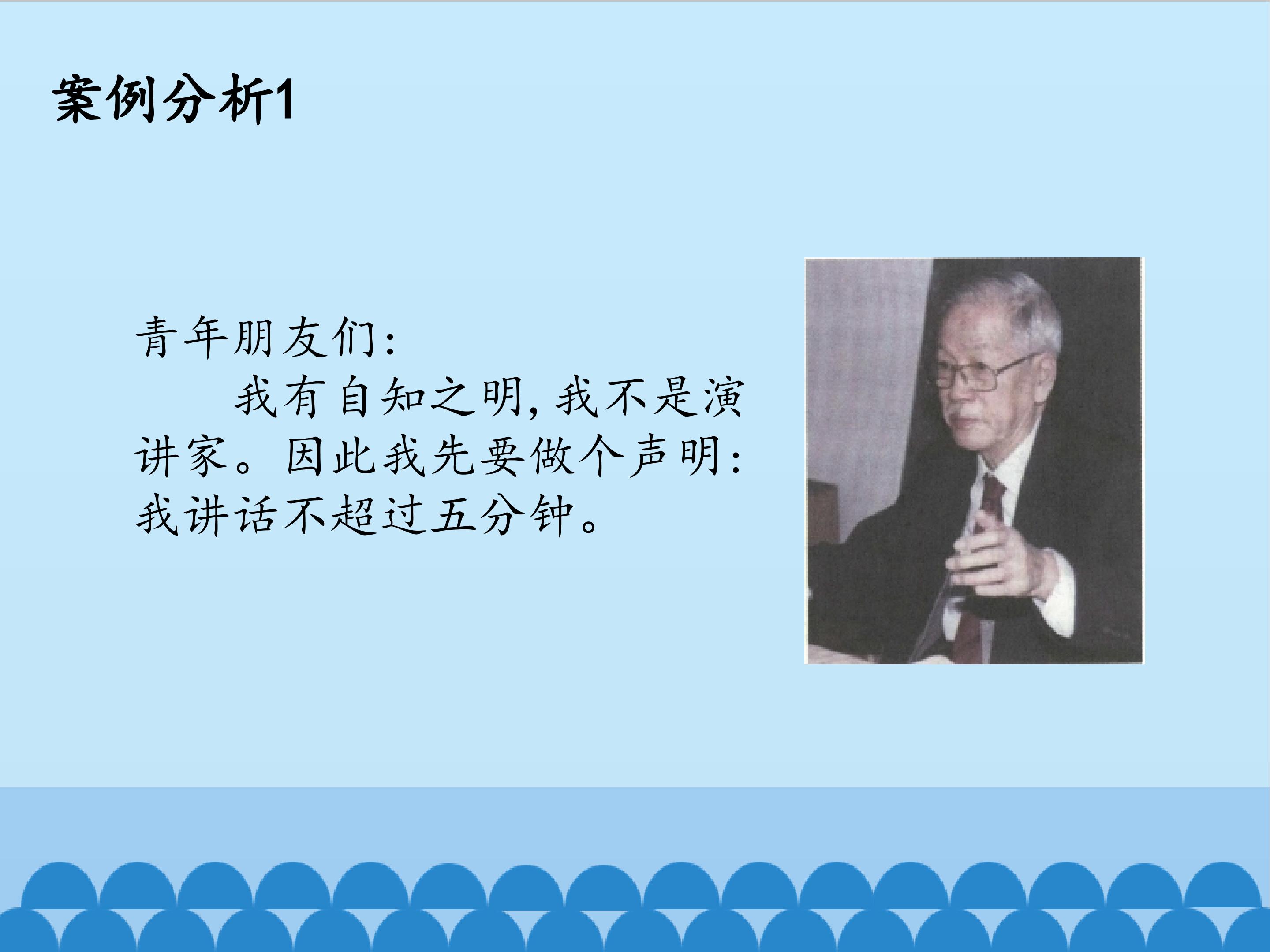 案例分析1

青年朋友们:

我有自知之明，我不是演讲家。因此我先要做个声明:我讲话不超过五分钟。